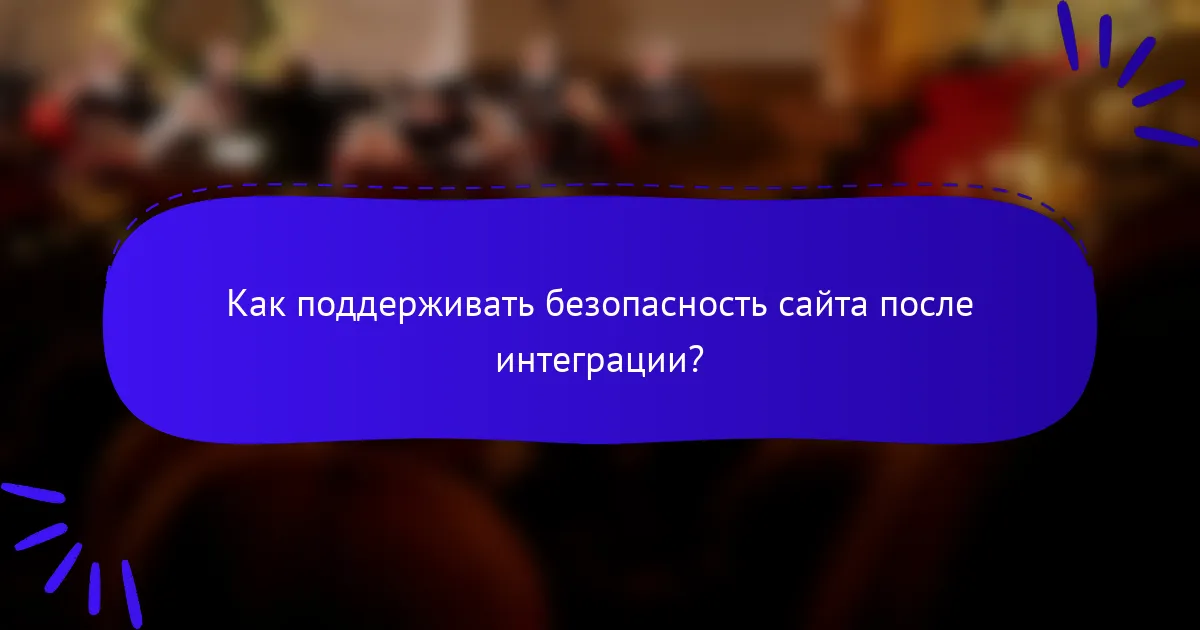 Как поддерживать безопасность сайта после интеграции?